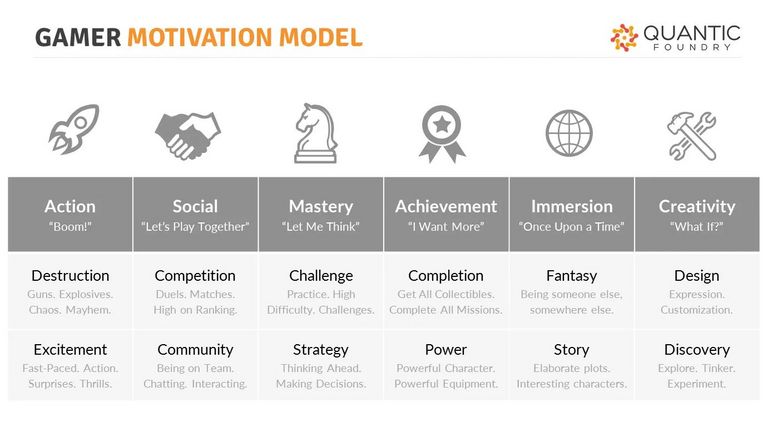 GAMER MOTIVATION MODEL

QUANTIC FOUNDRY

| Action "Boom!" | Social "Let's Play Together" | Mastery "Let Me Think" | Achievement "I Want More" | Immersion "Once Upon a Time" | Creativity "What If?" |
|---|---|---|---|---|---|
| Destruction Guns. Explosives. Chaos. Mayhem. | Competition Duels. Matches. High on Ranking. | Challenge Practice. High Difficulty. Challenges. | Completion Get All Collectibles. Complete All Missions. | Fantasy Being someone else, somewhere else. | Design Expression. Customization. |
| Excitement Fast-Paced. Action. Surprises. Thrills. | Community Being on Team. Chatting. Interacting. | Strategy Thinking Ahead. Making Decisions. | Power Powerful Character. Powerful Equipment. | Story Elaborate plots. Interesting characters. | Discovery Explore. Tinker. Experiment. |